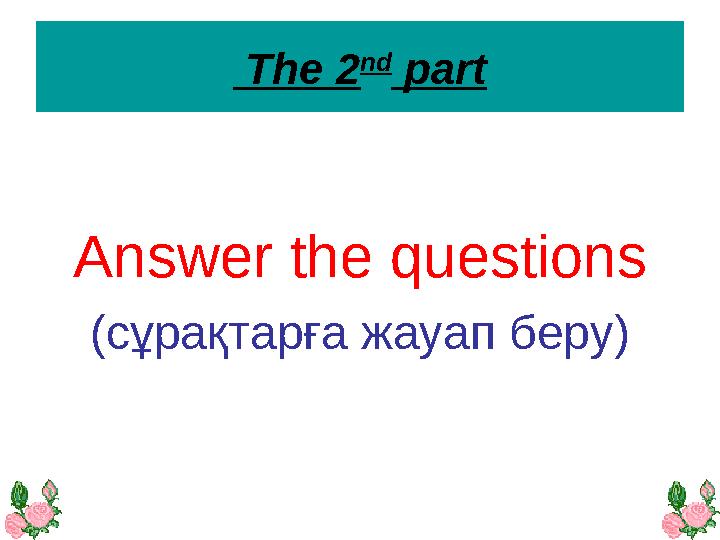 The 2nd part

Answer the questions

(сұрақтарға жауап беру)